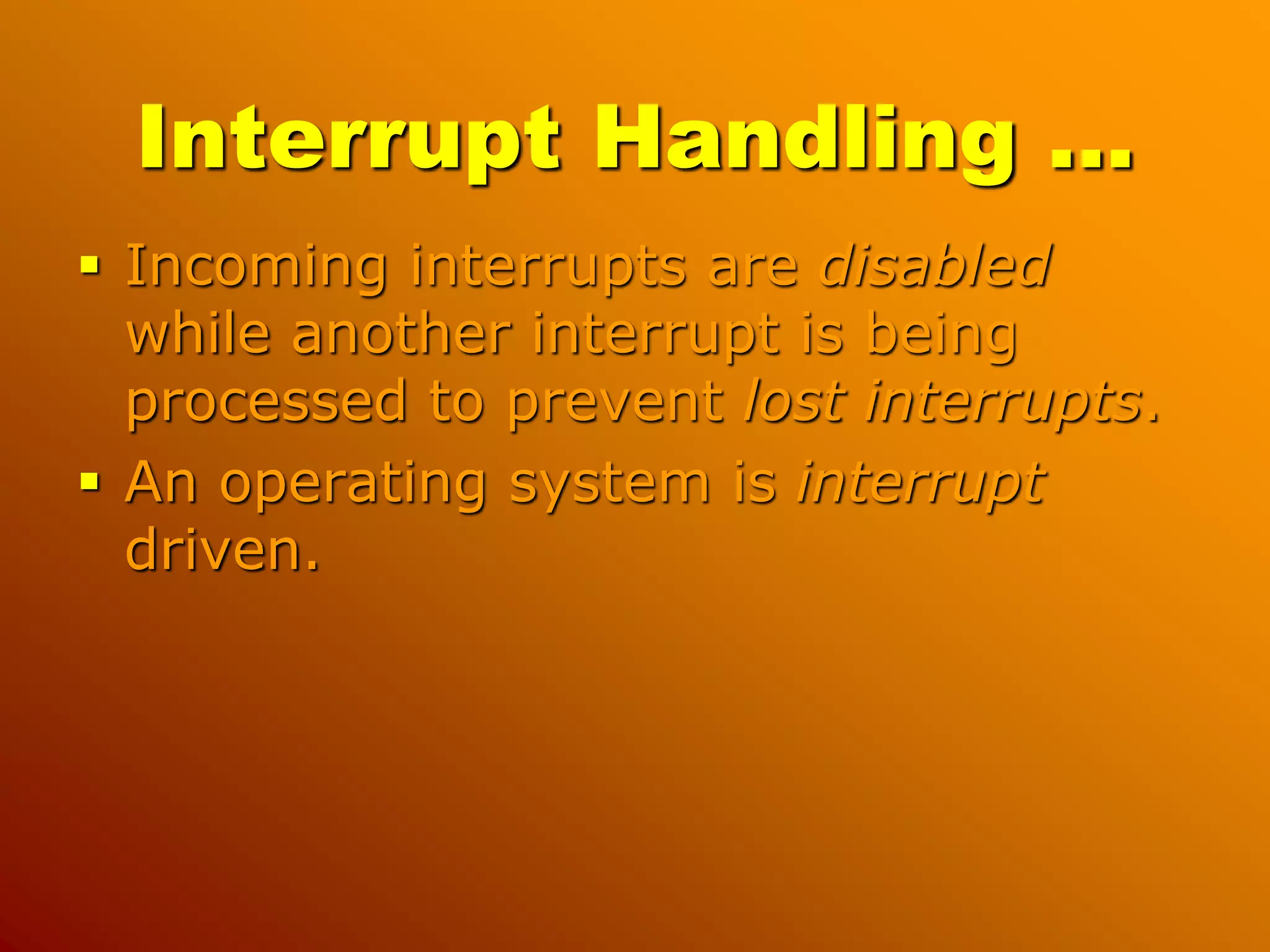 Interrupt Handling …

▪ Incoming interrupts are disabled while another interrupt is being processed to prevent lost interrupts.

▪ An operating system is interrupt driven.